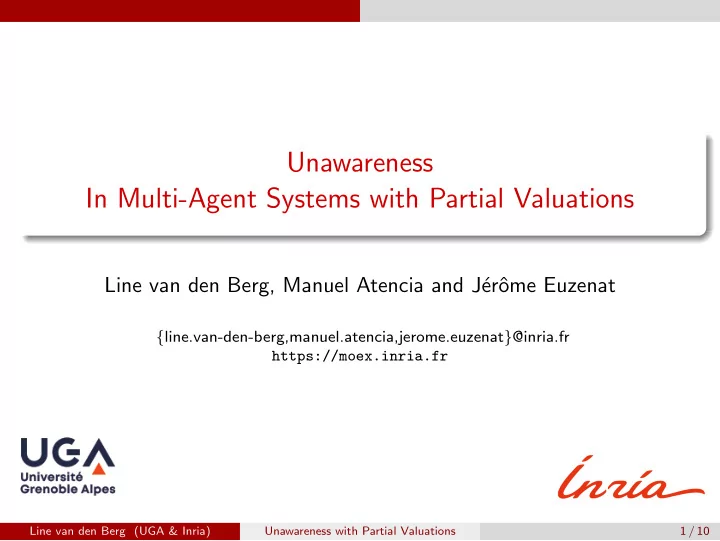 Unawareness
In Multi-Agent Systems with Partial Valuations

Line van den Berg, Manuel Atencia and Jérôme Euzenat

{line.van-den-berg,manuel.atencia,jerome.euzenat}@inria.fr
https://moex.inria.fr

UGA
Université
Grenoble Alpes

Inria

Line van den Berg (UGA & Inria) Unawareness with Partial Valuations 1 / 10